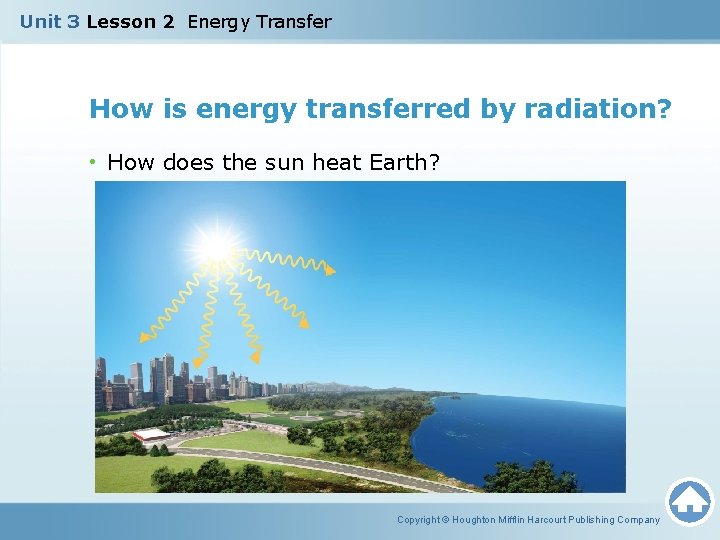 Unit 3 Lesson 2 Energy Transfer

How is energy transferred by radiation?

• How does the sun heat Earth?

Copyright © Houghton Mifflin Harcourt Publishing Company